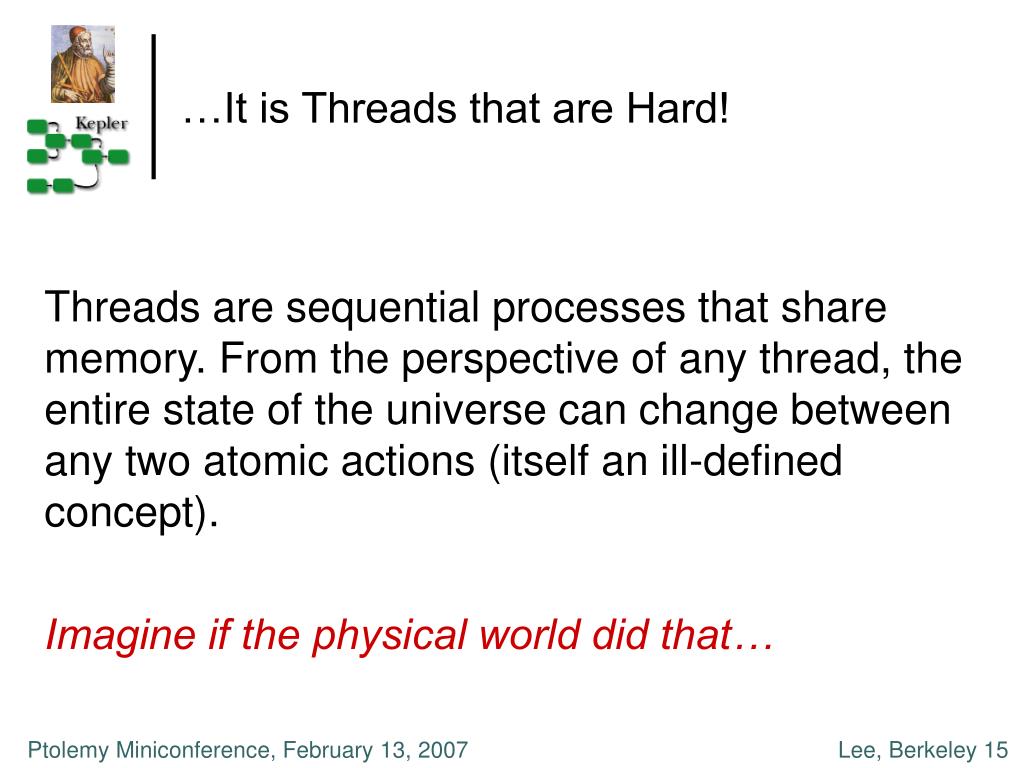 Kepler

…It is Threads that are Hard!

Threads are sequential processes that share memory. From the perspective of any thread, the entire state of the universe can change between any two atomic actions (itself an ill-defined concept).

Imagine if the physical world did that…

Ptolemy Miniconference, February 13, 2007

Lee, Berkeley 15